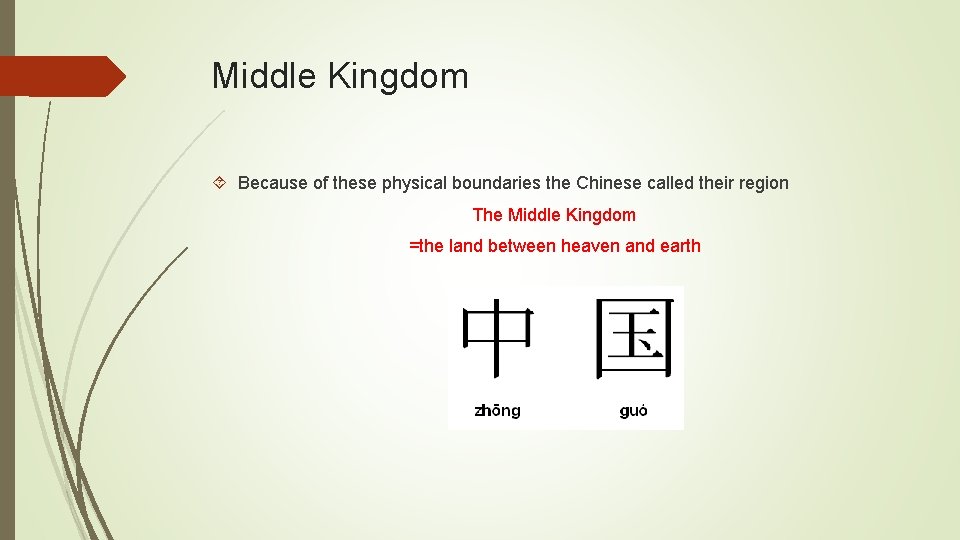 Middle Kingdom

Because of these physical boundaries the Chinese called their region

The Middle Kingdom

=the land between heaven and earth

中 国

zhōng guó